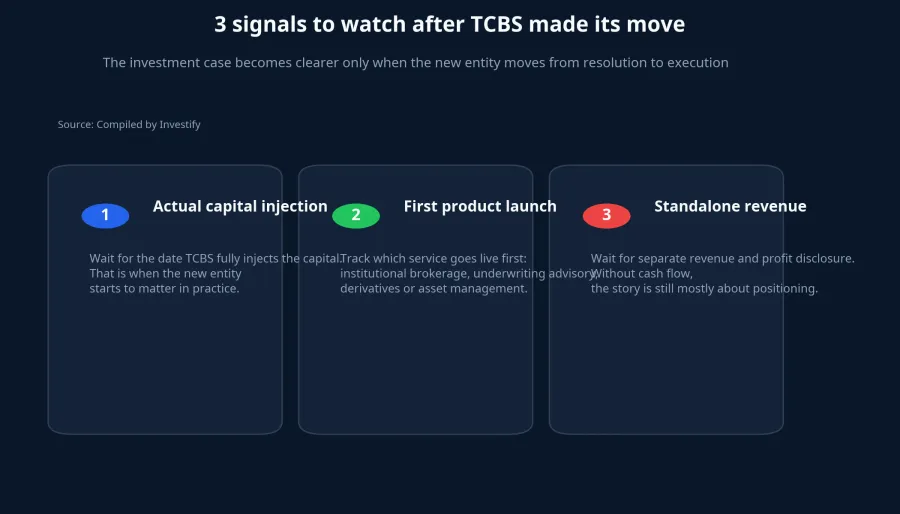 3 signals to watch after TCBS made its move

The investment case becomes clearer only when the new entity moves from resolution to execution

Source: Compiled by Investify

1 Actual capital injection

Wait for the date TCBS fully injects the capital. That is when the new entity starts to matter in practice.

2 First product launch

Track which service goes live first: institutional brokerage, underwriting advisory, derivatives or asset management.

3 Standalone revenue

Wait for separate revenue and profit disclosure. Without cash flow, the story is still mostly about positioning.